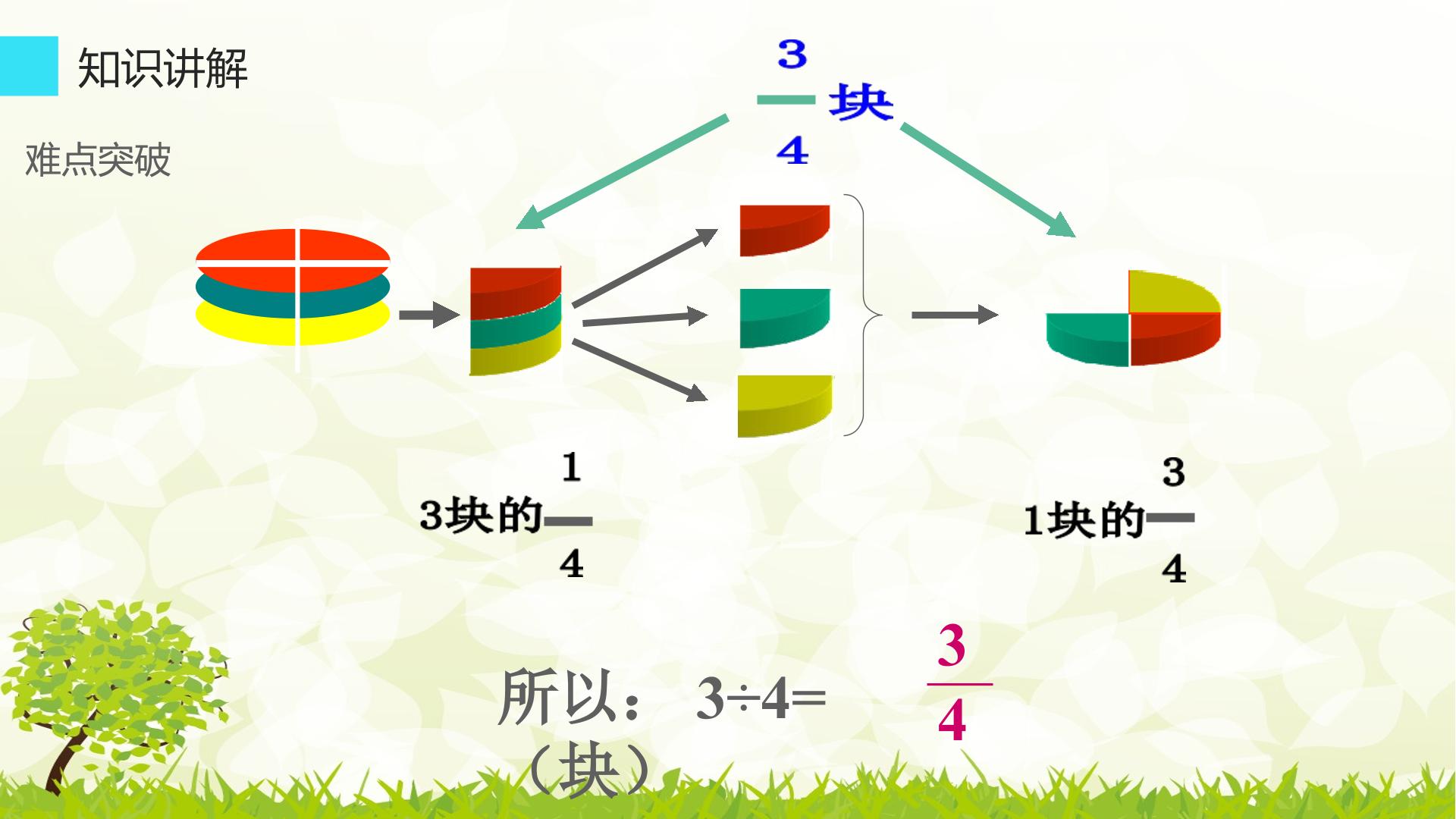 知识讲解

难点突破

$\frac{3}{4}$块

3块的$\frac{1}{4}$

1块的$\frac{3}{4}$

所以：3÷4=$\frac{3}{4}$（块）